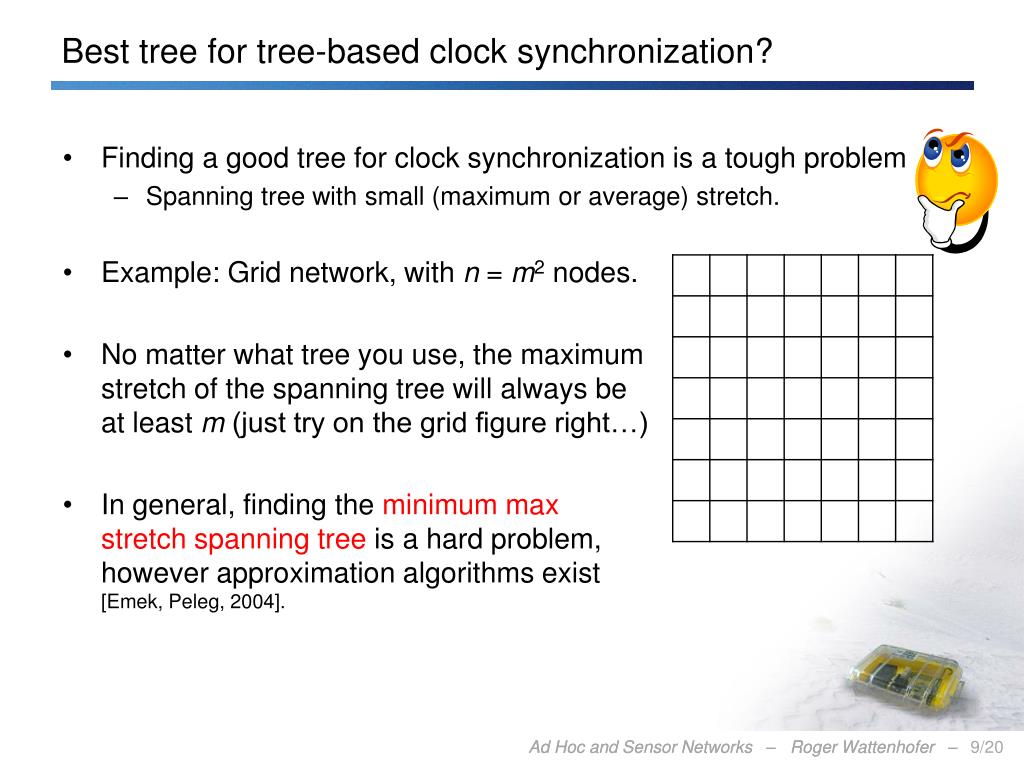 Best tree for tree-based clock synchronization?

• Finding a good tree for clock synchronization is a tough problem
– Spanning tree with small (maximum or average) stretch.

• Example: Grid network, with $n = m^2$ nodes.

• No matter what tree you use, the maximum stretch of the spanning tree will always be at least $m$ (just try on the grid figure right…)

• In general, finding the minimum max stretch spanning tree is a hard problem, however approximation algorithms exist [Emek, Peleg, 2004].

Ad Hoc and Sensor Networks – Roger Wattenhofer – 9/20